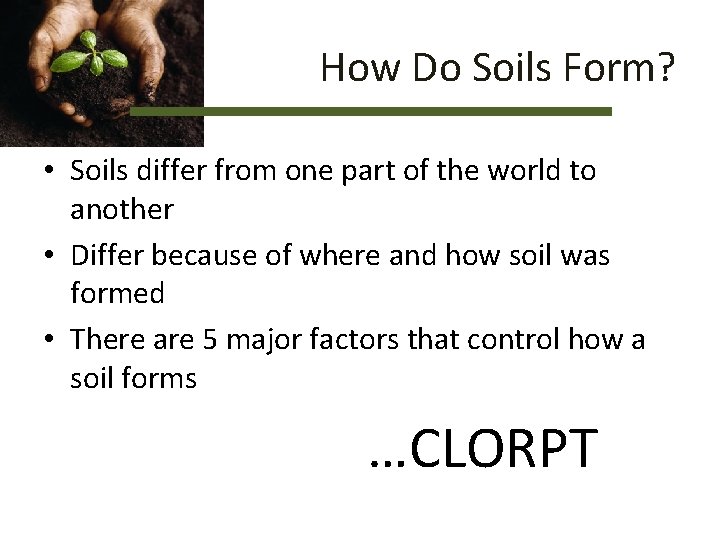 How Do Soils Form?

• Soils differ from one part of the world to another
• Differ because of where and how soil was formed
• There are 5 major factors that control how a soil forms

…CLORPT